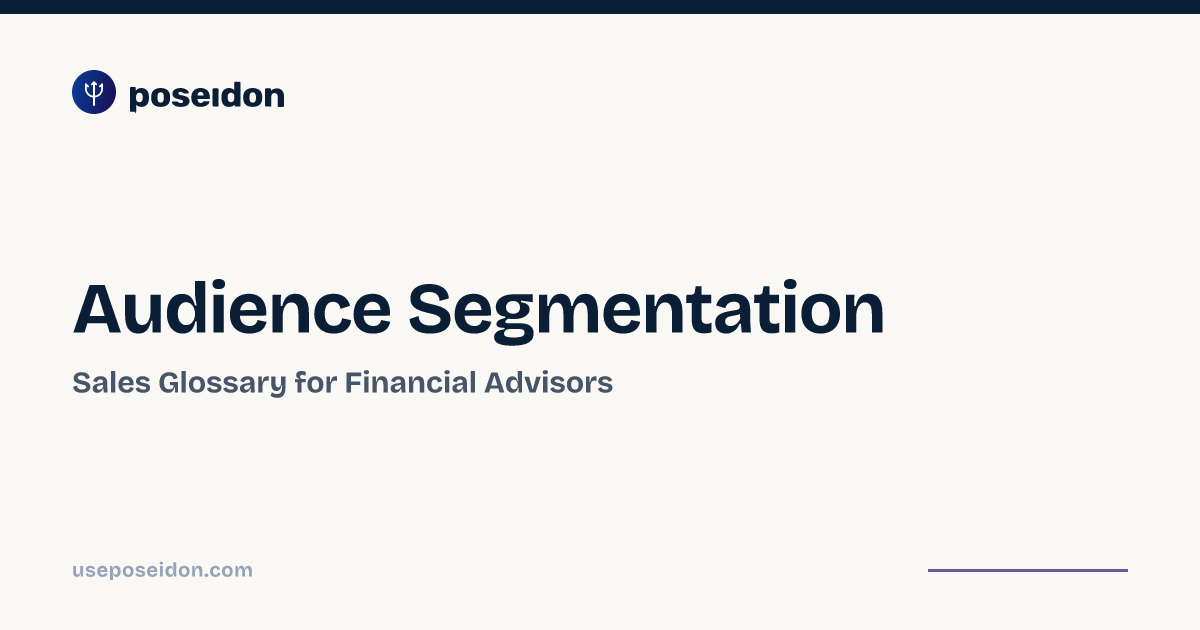 poseidon

Audience Segmentation

Sales Glossary for Financial Advisors

useposeidon.com